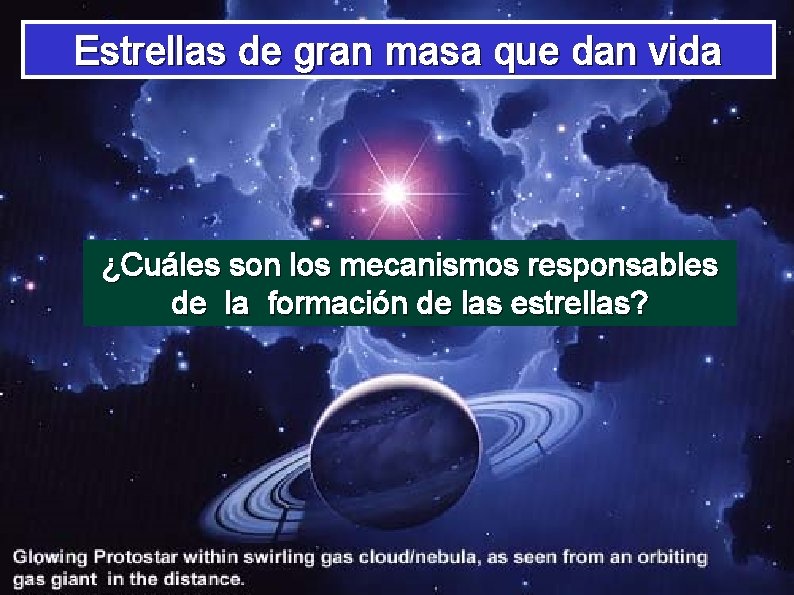 Estrellas de gran masa que dan vida

¿Cuáles son los mecanismos responsables de la formación de las estrellas?

Glowing Protostar within swirling gas cloud/nebula, as seen from an orbiting gas giant in the distance.